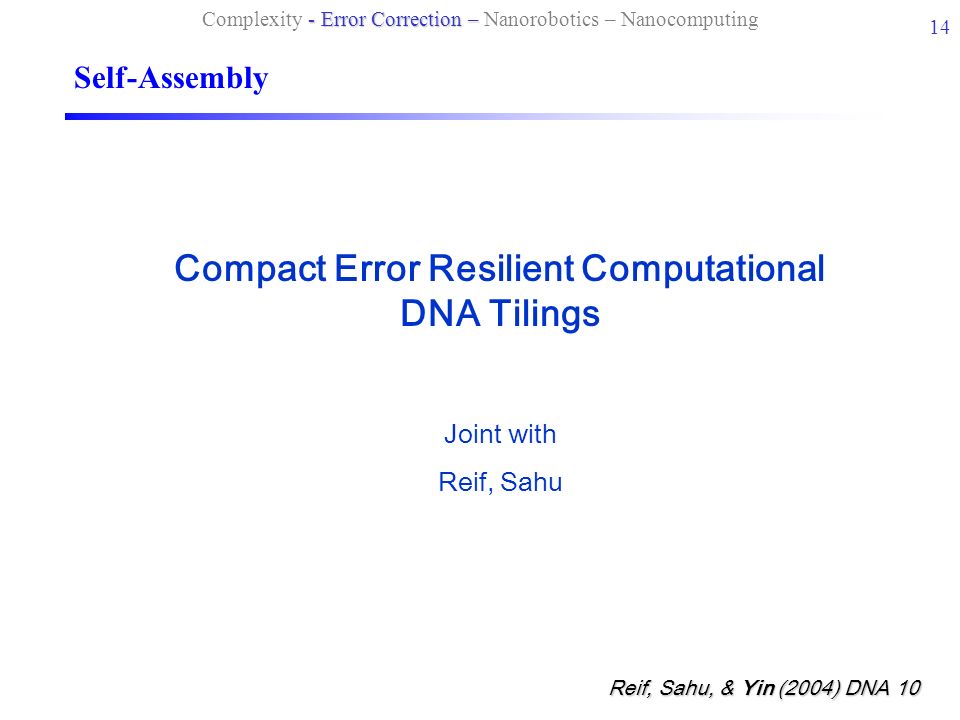 Complexity - Error Correction – Nanorobotics – Nanocomputing

14

Self-Assembly

Compact Error Resilient Computational DNA Tilings

Joint with

Reif, Sahu

Reif, Sahu, & Yin (2004) DNA 10